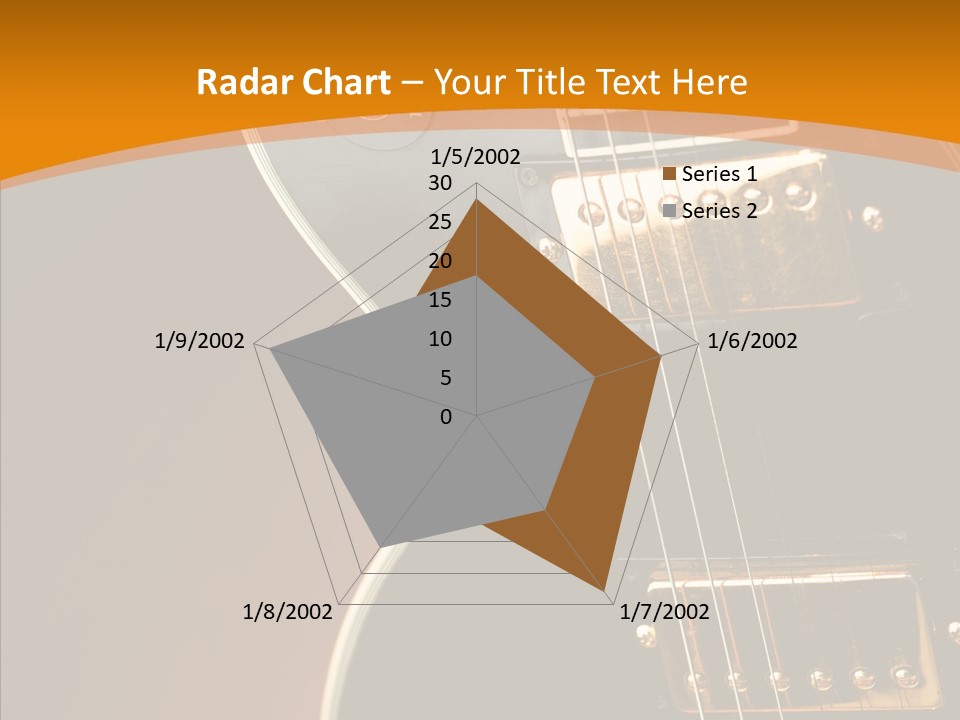 Radar Chart – Your Title Text Here

1/5/2002
30
25
20
15
10
5
0
1/6/2002
1/7/2002
1/8/2002
1/9/2002

Series 1
Series 2